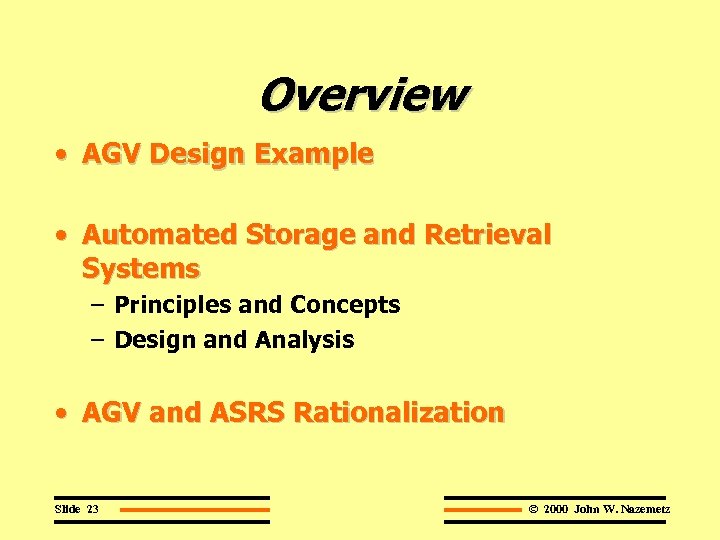 Overview

• AGV Design Example

• Automated Storage and Retrieval Systems
– Principles and Concepts
– Design and Analysis

• AGV and ASRS Rationalization

Slide 23

© 2000 John W. Nazemetz